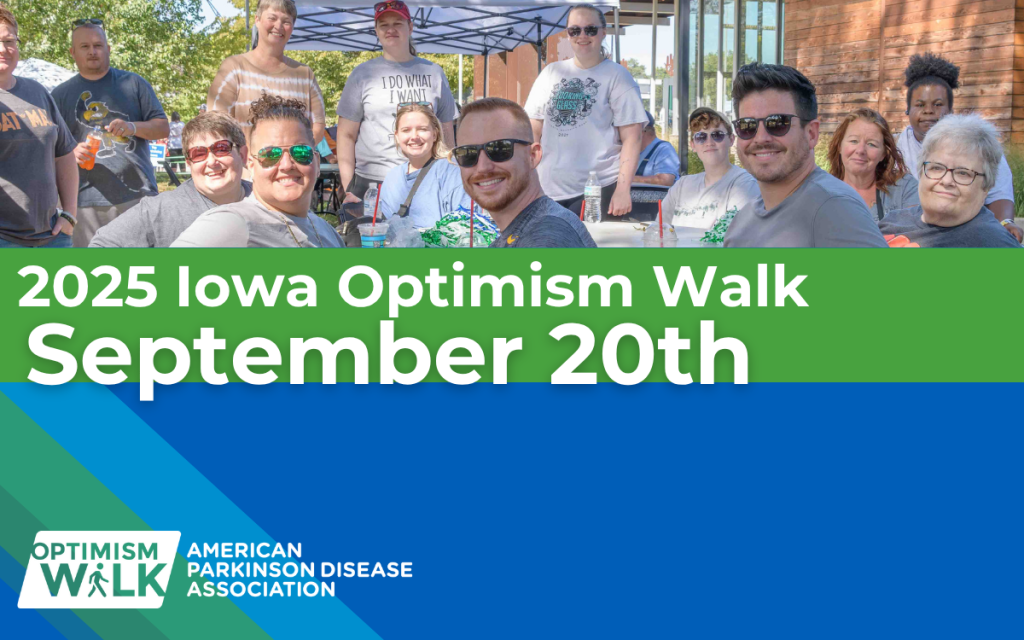 I DO WHAT I WANT

2025 Iowa Optimism Walk
September 20th

OPTIMISM WALK
AMERICAN PARKINSON DISEASE ASSOCIATION